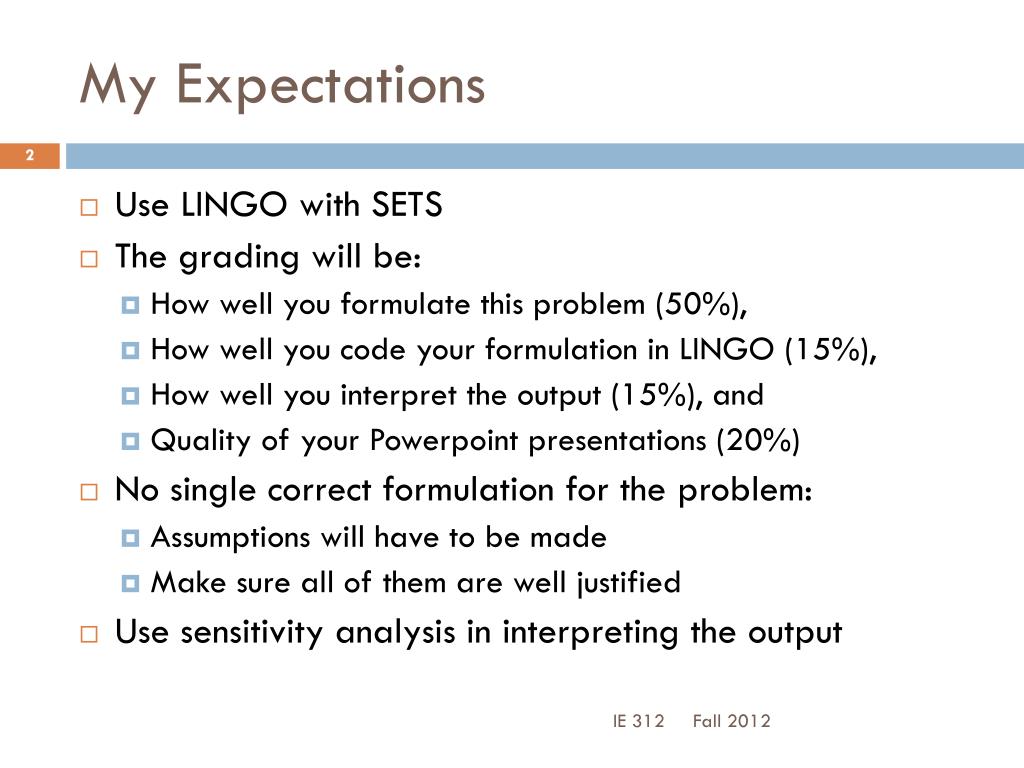 My Expectations

2

Use LINGO with SETS

The grading will be:

How well you formulate this problem (50%),

How well you code your formulation in LINGO (15%),

How well you interpret the output (15%), and

Quality of your Powerpoint presentations (20%)

No single correct formulation for the problem:

Assumptions will have to be made

Make sure all of them are well justified

Use sensitivity analysis in interpreting the output

IE 312 Fall 2012